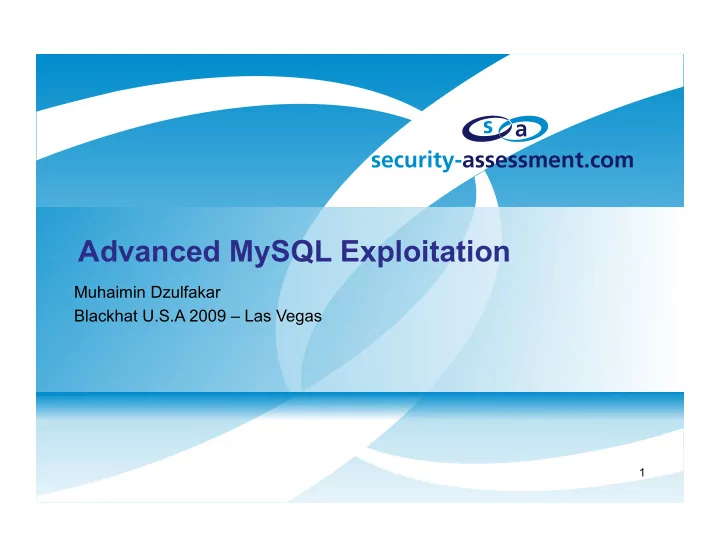 s a
security-assessment.com

Advanced MySQL Exploitation

Muhaimin Dzulfakar
Blackhat U.S.A 2009 – Las Vegas

1